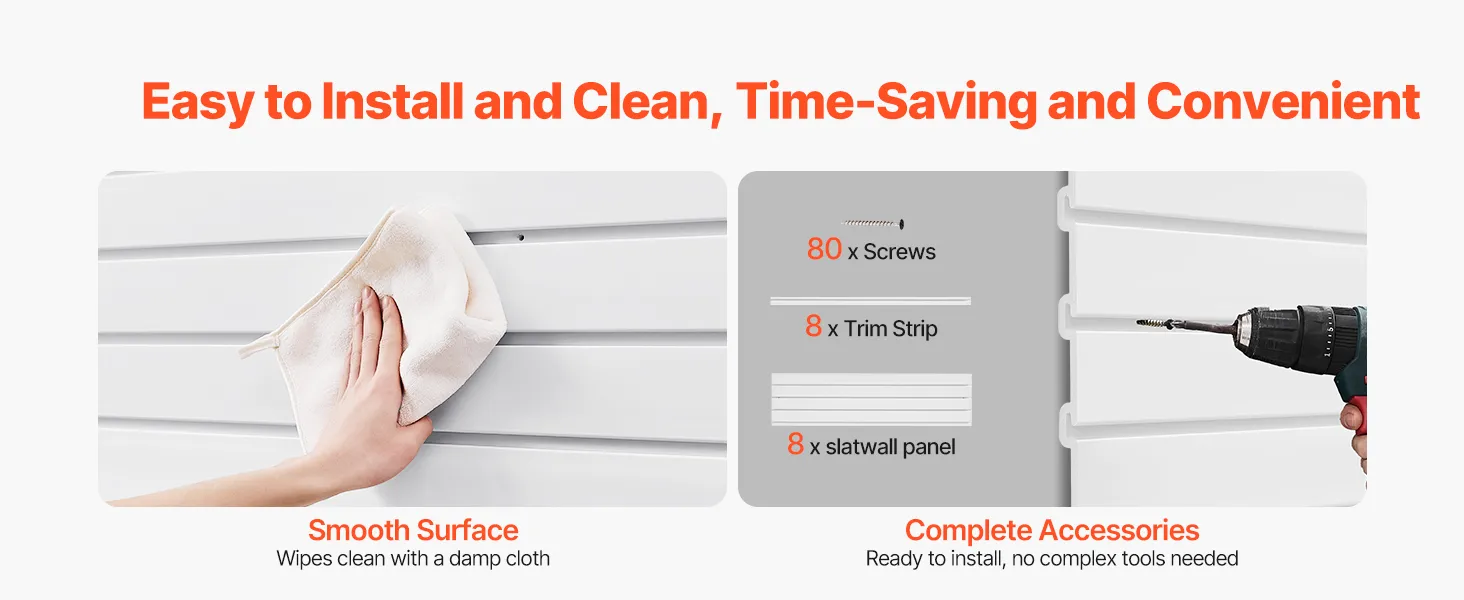 Easy to Install and Clean, Time-Saving and Convenient

80 x Screws

8 x Trim Strip

8 x slatwall panel

Smooth Surface
Wipes clean with a damp cloth

Complete Accessories
Ready to install, no complex tools needed